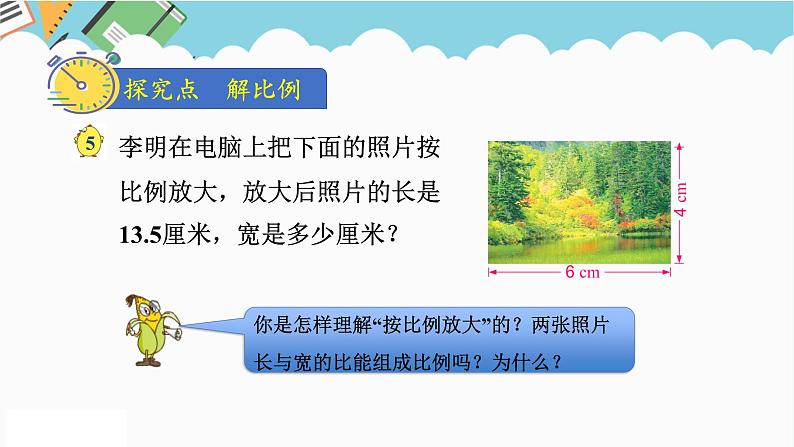 探究点　解比例

5　李明在电脑上把下面的照片按比例放大，放大后照片的长是13.5厘米，宽是多少厘米？

4 cm

6 cm

你是怎样理解“按比例放大”的？两张照片长与宽的比能组成比例吗？为什么？